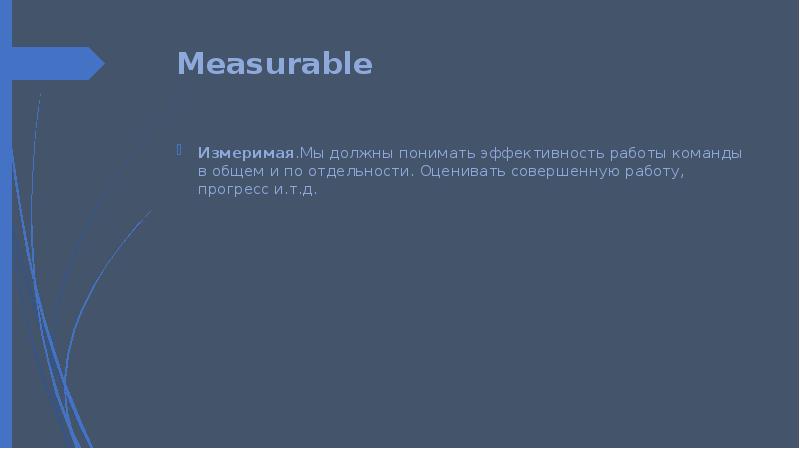 Measurable

Измеримая.Мы должны понимать эффективность работы команды в общем и по отдельности. Оценивать совершенную работу, прогресс и.т.д.